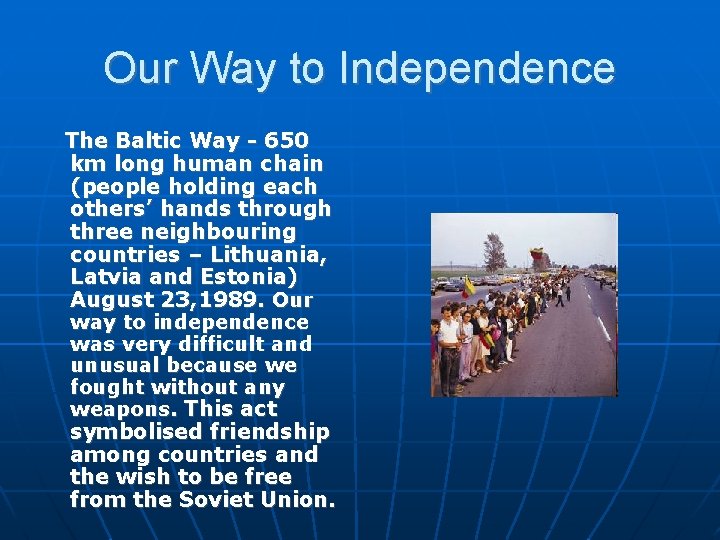 Our Way to Independence

The Baltic Way - 650 km long human chain (people holding each others’ hands through three neighbouring countries – Lithuania, Latvia and Estonia) August 23,1989. Our way to independence was very difficult and unusual because we fought without any weapons. This act symbolised friendship among countries and the wish to be free from the Soviet Union.